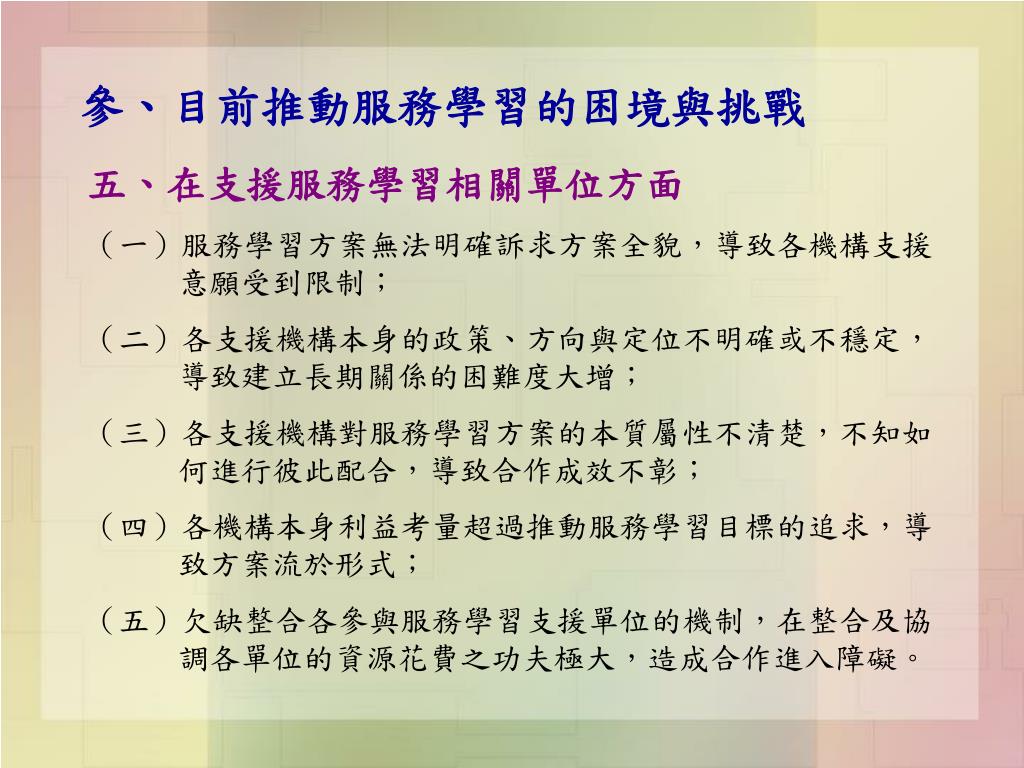 參、目前推動服務學習的困境與挑戰

五、在支援服務學習相關單位方面

（一）服務學習方案無法明確訴求方案全貌，導致各機構支援意願受到限制；

（二）各支援機構本身的政策、方向與定位不明確或不穩定，導致建立長期關係的困難度大增；

（三）各支援機構對服務學習方案的本質屬性不清楚，不知如何進行彼此配合，導致合作成效不彰；

（四）各機構本身利益考量超過推動服務學習目標的追求，導致方案流於形式；

（五）欠缺整合各參與服務學習支援單位的機制，在整合及協調各單位的資源花費之功夫極大，造成合作進入障礙。